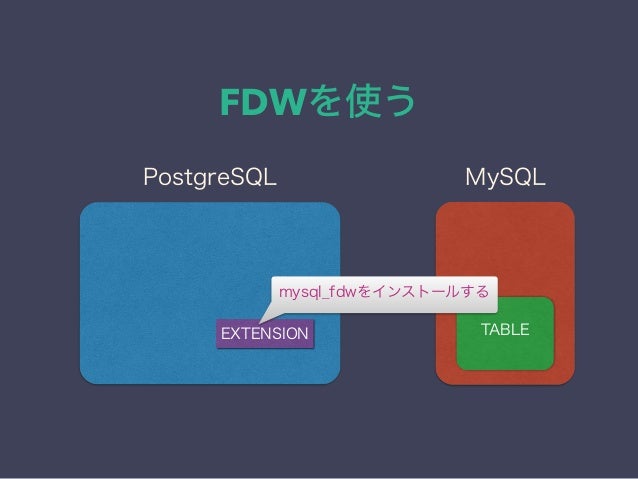 FDWを使う

PostgreSQL

MySQL

mysql_fdwをインストールする

EXTENSION

TABLE